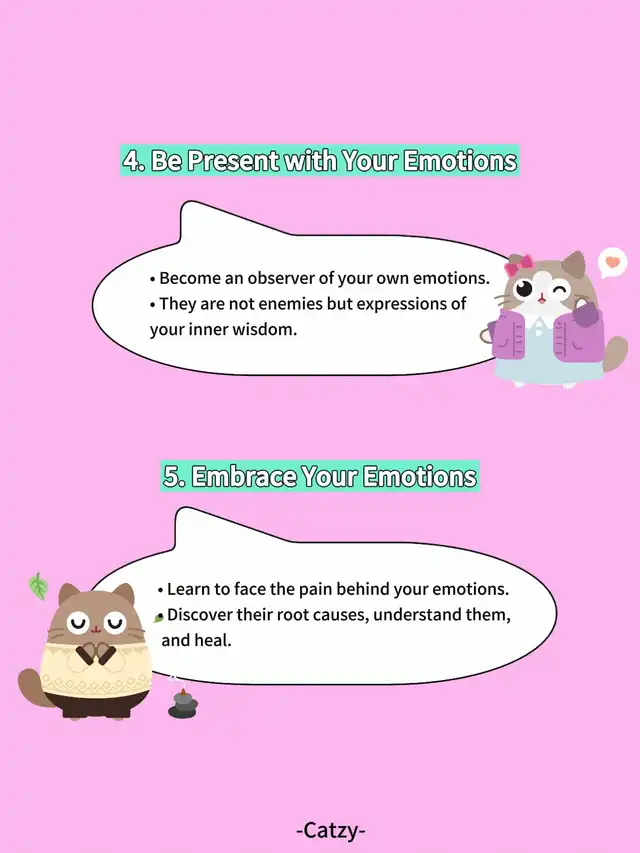 4. Be Present with Your Emotions

• Become an observer of your own emotions.
• They are not enemies but expressions of your inner wisdom.

5. Embrace Your Emotions

• Learn to face the pain behind your emotions.
• Discover their root causes, understand them, and heal.

-Catzy-